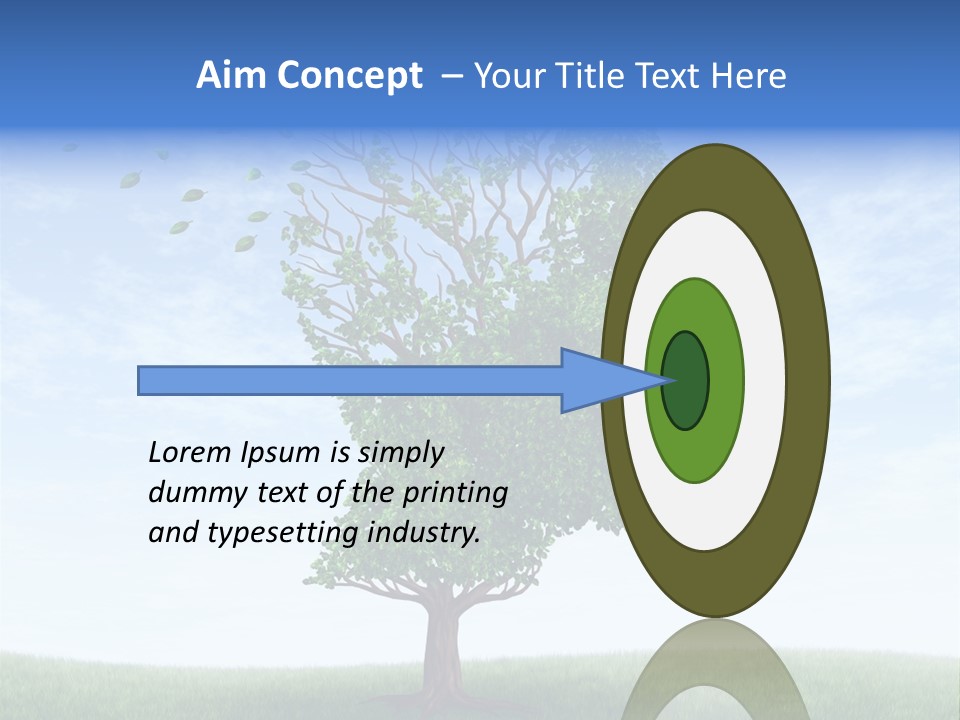 Aim Concept – Your Title Text Here

Lorem Ipsum is simply dummy text of the printing and typesetting industry.